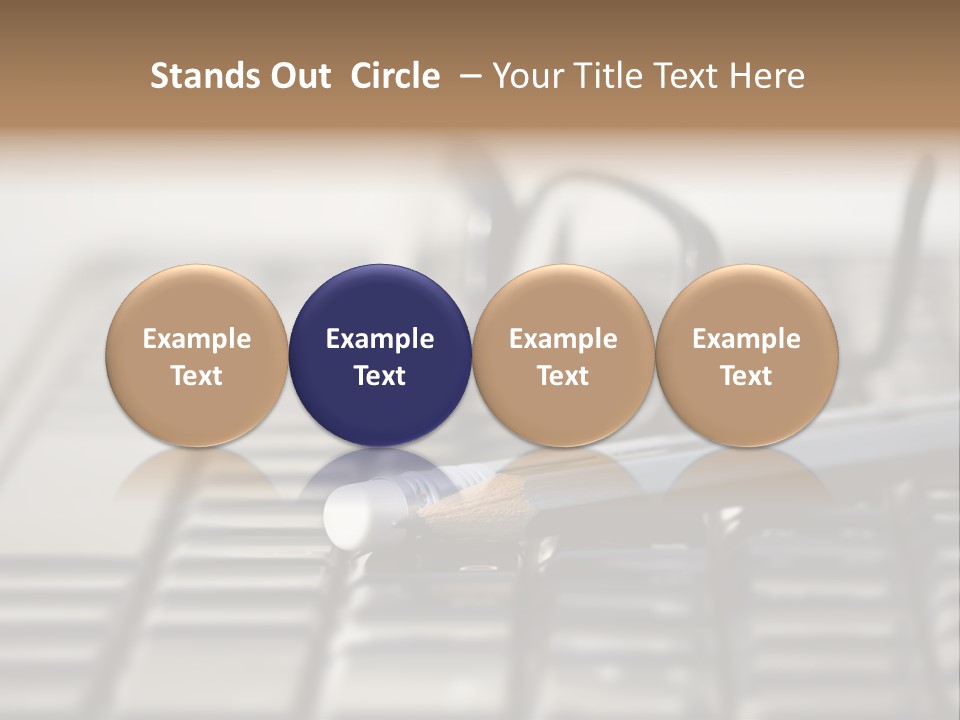 Stands Out Circle – Your Title Text Here

Example Text

Example Text

Example Text

Example Text